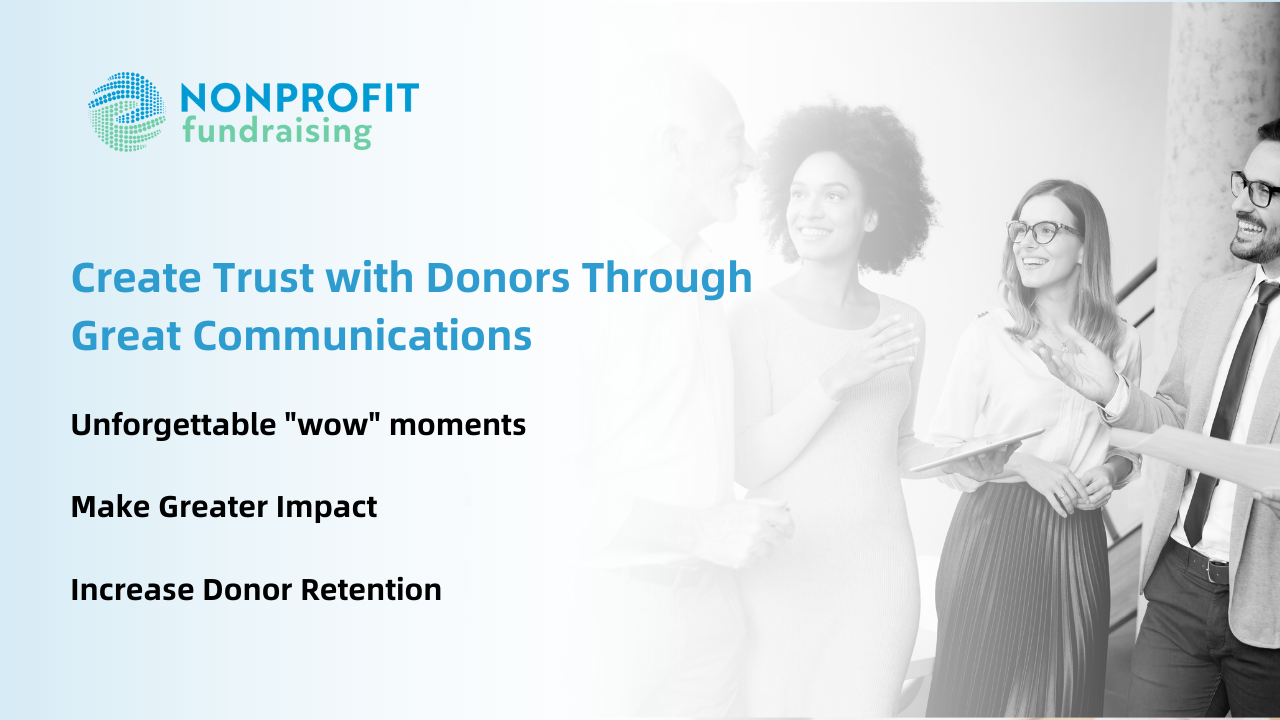 NONPROFIT
fundraising

Create Trust with Donors Through Great Communications

Unforgettable "wow" moments

Make Greater Impact

Increase Donor Retention